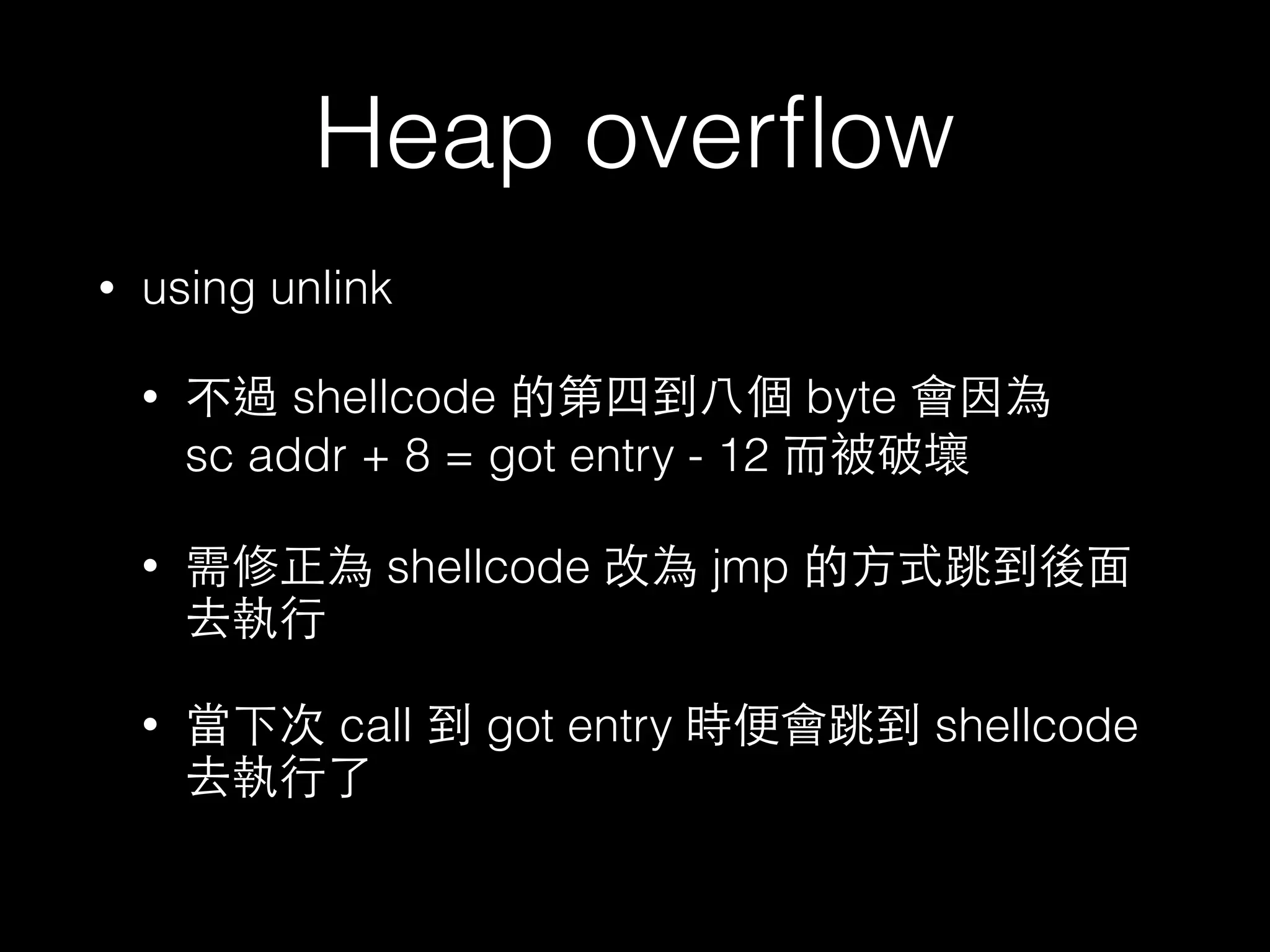 Heap overflow

• using unlink

• 不過 shellcode 的第四到八個 byte 會因為 sc addr + 8 = got entry - 12 而被破壞

• 需修正為 shellcode 改為 jmp 的方式跳到後面去執行

• 當下次 call 到 got entry 時便會跳到 shellcode 去執行了